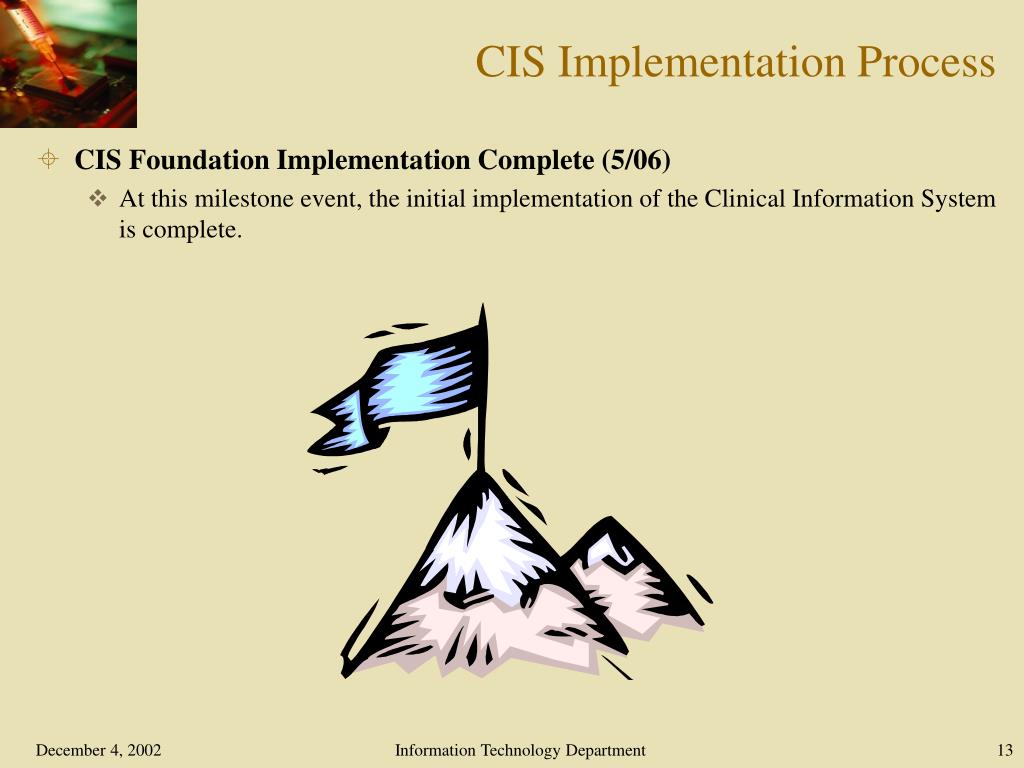 CIS Implementation Process

CIS Foundation Implementation Complete (5/06)

At this milestone event, the initial implementation of the Clinical Information System is complete.

December 4, 2002

Information Technology Department

13